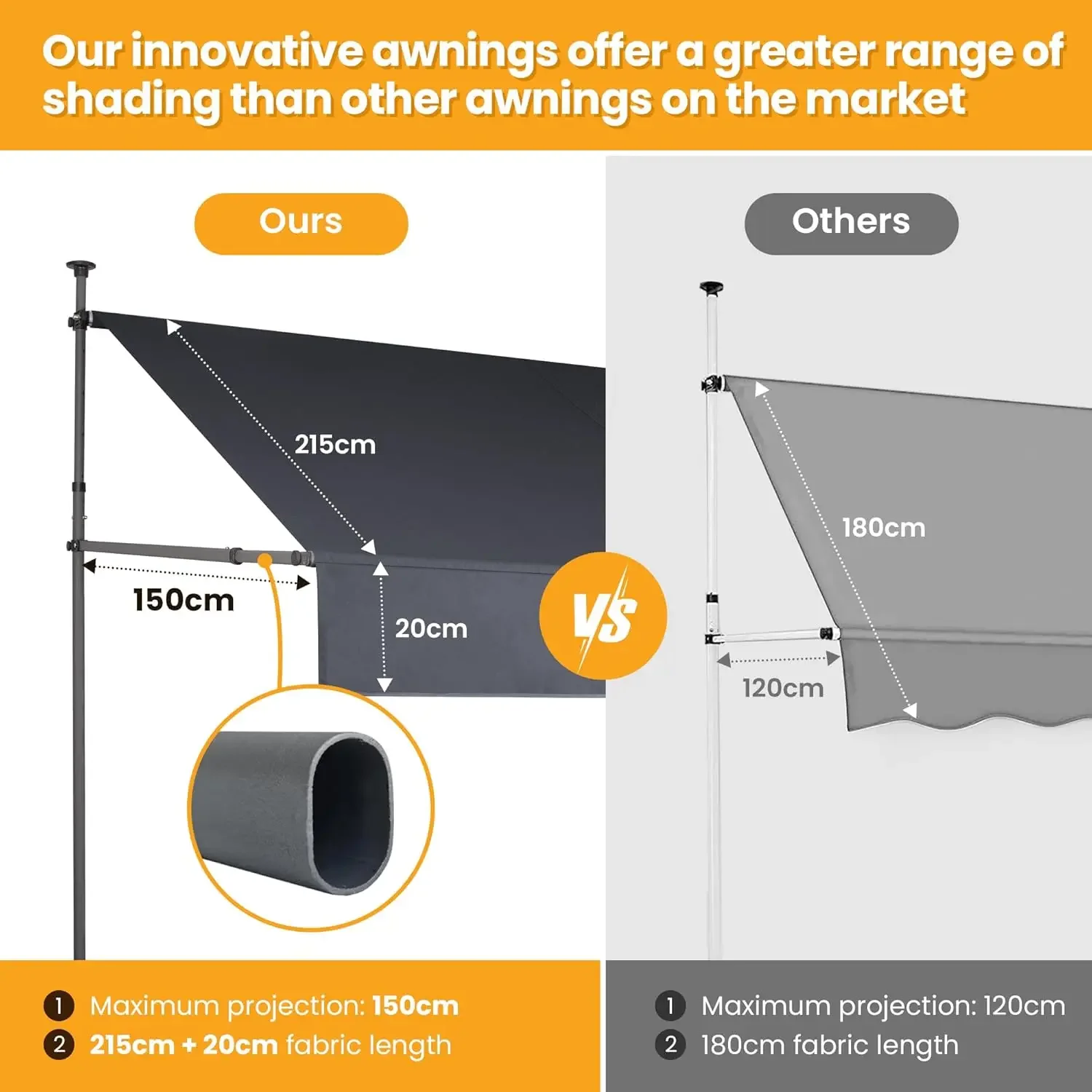 Our innovative awnings offer a greater range of shading than other awnings on the market

Ours

215cm

150cm

20cm

VS

Others

180cm

120cm

1 Maximum projection: 150cm
2 215cm + 20cm fabric length

1 Maximum projection: 120cm
2 180cm fabric length